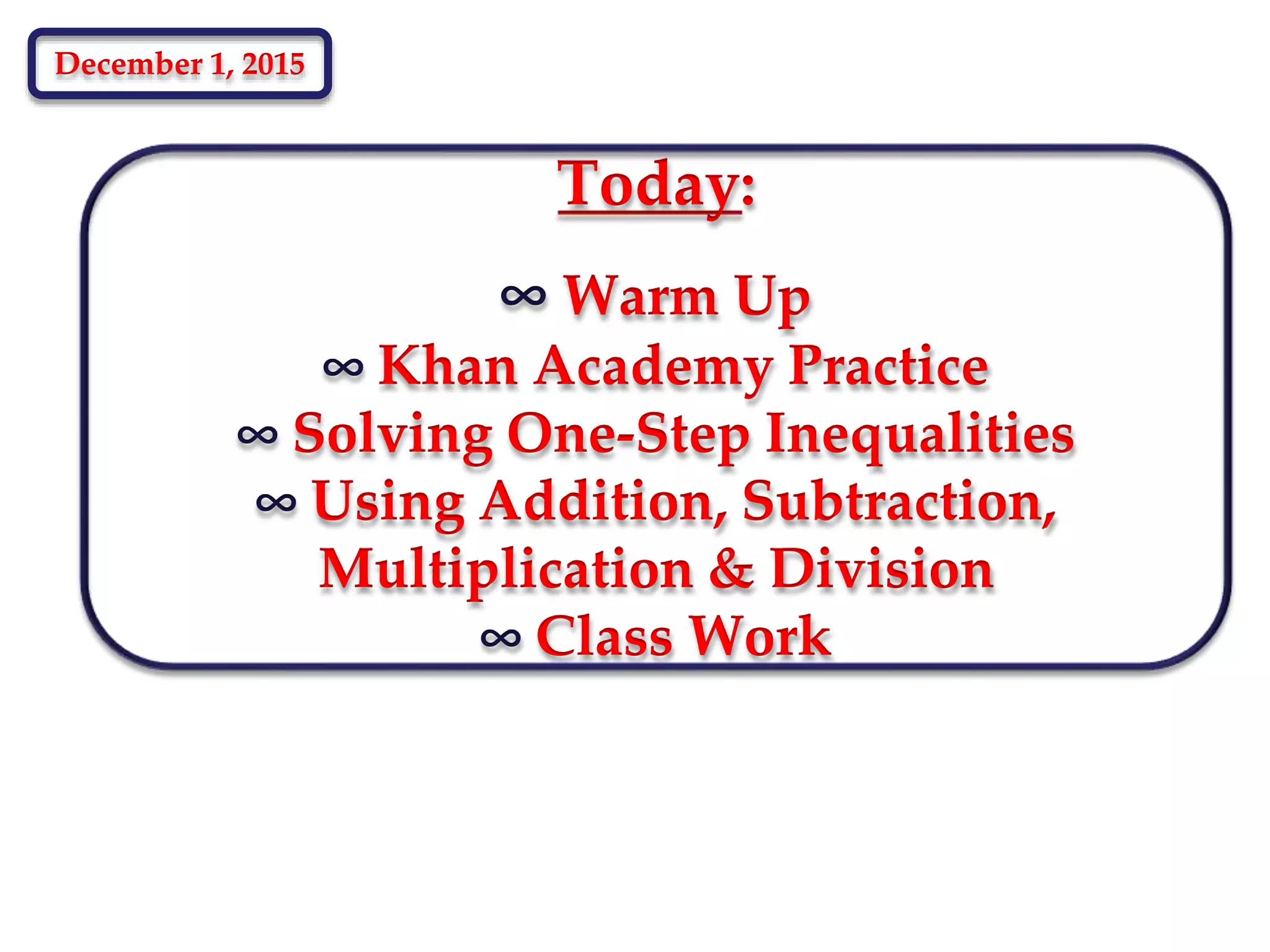 December 1, 2015

Today:

∞ Warm Up
∞ Khan Academy Practice
∞ Solving One-Step Inequalities
∞ Using Addition, Subtraction, Multiplication & Division
∞ Class Work